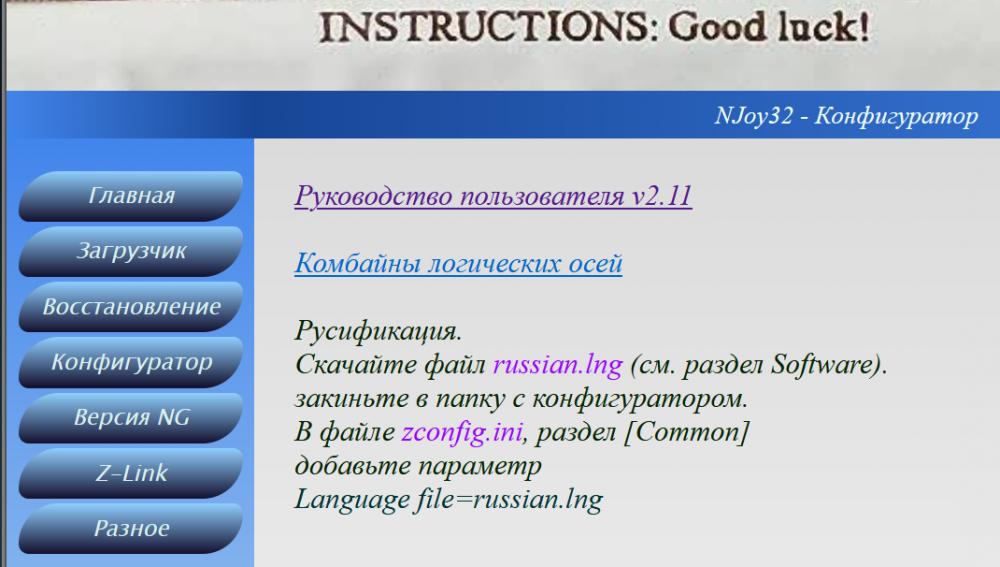 INSTRUCTIONS: Good luck!

NJoy32 - Конфигуратор

Главная
Загрузчик
Восстановление
Конфигуратор
Версия NG
Z-Link
Разное

Руководство пользователя v2.11

Комбайны логических осей

Русификация.
Скачайте файл russian.lng (см. раздел Software).
закиньте в папку с конфигуратором.
В файле zconfig.ini, раздел [Common]
добавьте параметр
Language file=russian.lng